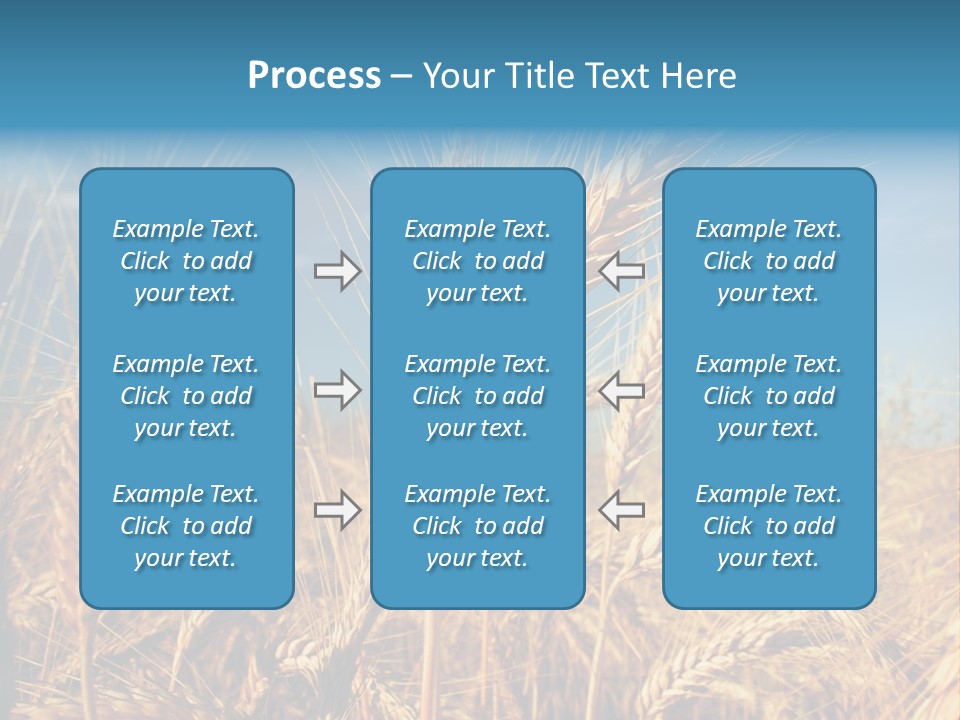 Process – Your Title Text Here

Example Text. Click to add your text.

Example Text. Click to add your text.

Example Text. Click to add your text.

Example Text. Click to add your text.

Example Text. Click to add your text.

Example Text. Click to add your text.

Example Text. Click to add your text.

Example Text. Click to add your text.

Example Text. Click to add your text.